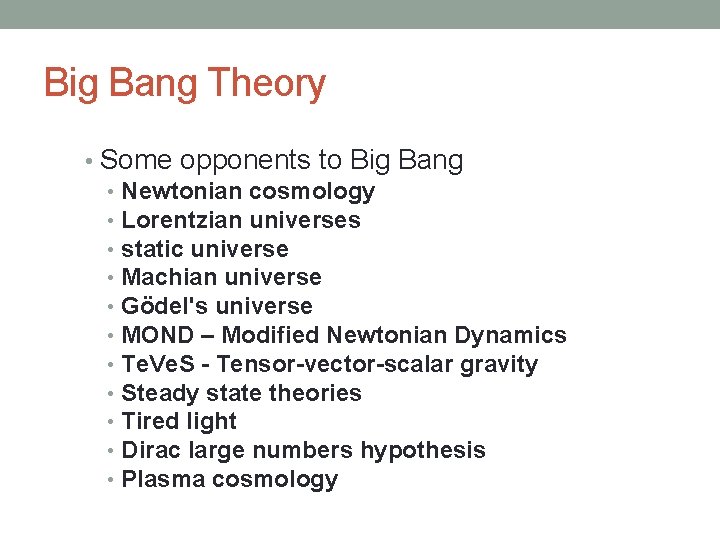 Big Bang Theory

• Some opponents to Big Bang
• Newtonian cosmology
• Lorentzian universes
• static universe
• Machian universe
• Gödel's universe
• MOND – Modified Newtonian Dynamics
• TeVeS - Tensor-vector-scalar gravity
• Steady state theories
• Tired light
• Dirac large numbers hypothesis
• Plasma cosmology